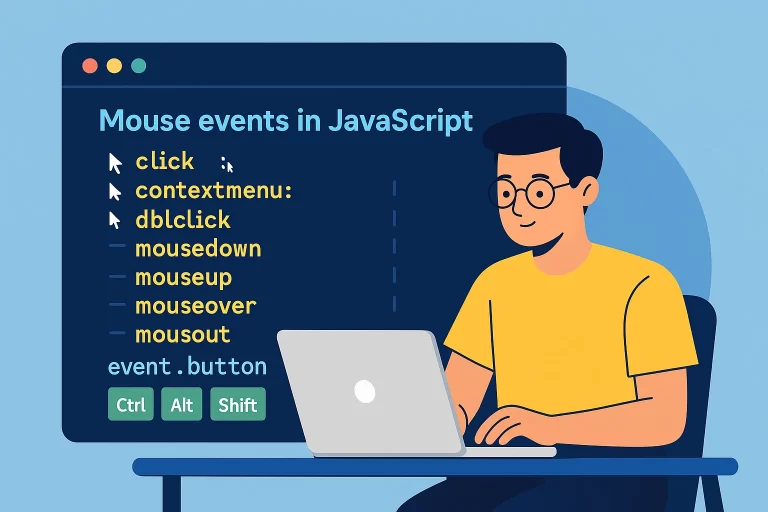 Mouse events in JavaScript

click
contextmenu:
dblclick
mousedown
mouseup
mouseover
mousout
event.button

Ctrl Alt Shift